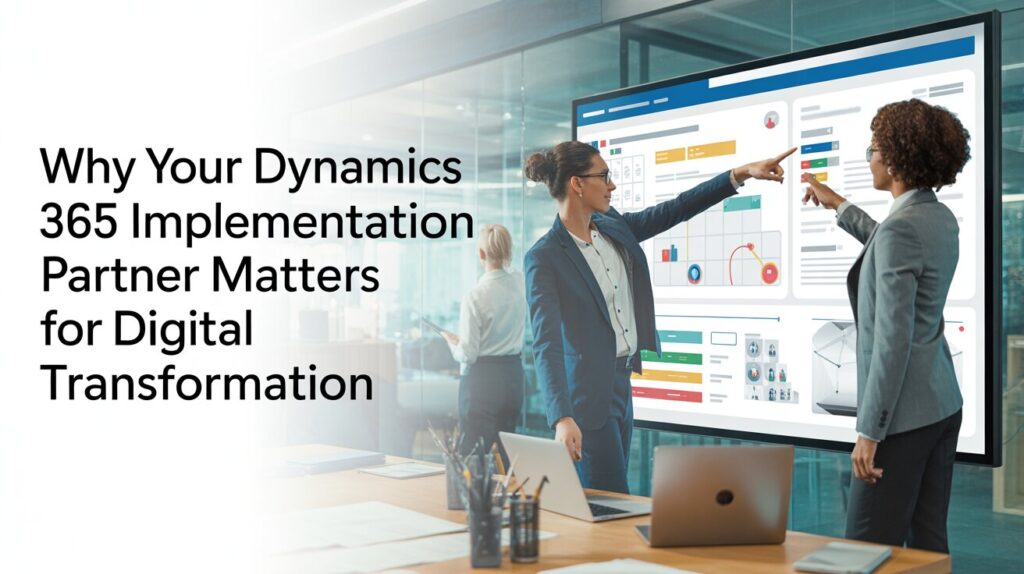 Why Your Dynamics 365 Implementation Partner Matters for Digital Transformation